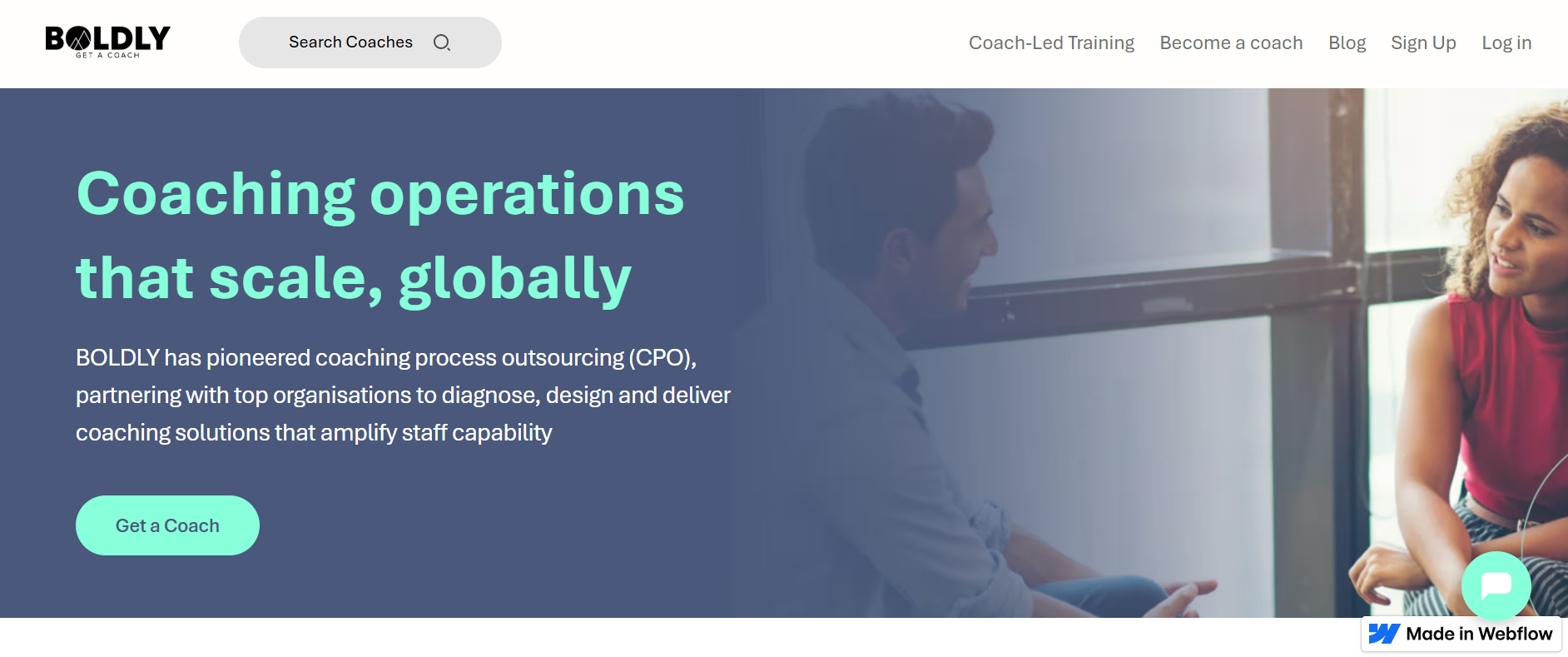 BOLDLY
GET A COACH

Search Coaches

Coach-Led Training Become a coach Blog Sign Up Log in

Coaching operations that scale, globally

BOLDLY has pioneered coaching process outsourcing (CPO), partnering with top organisations to diagnose, design and deliver coaching solutions that amplify staff capability

Get a Coach

Made in Webflow